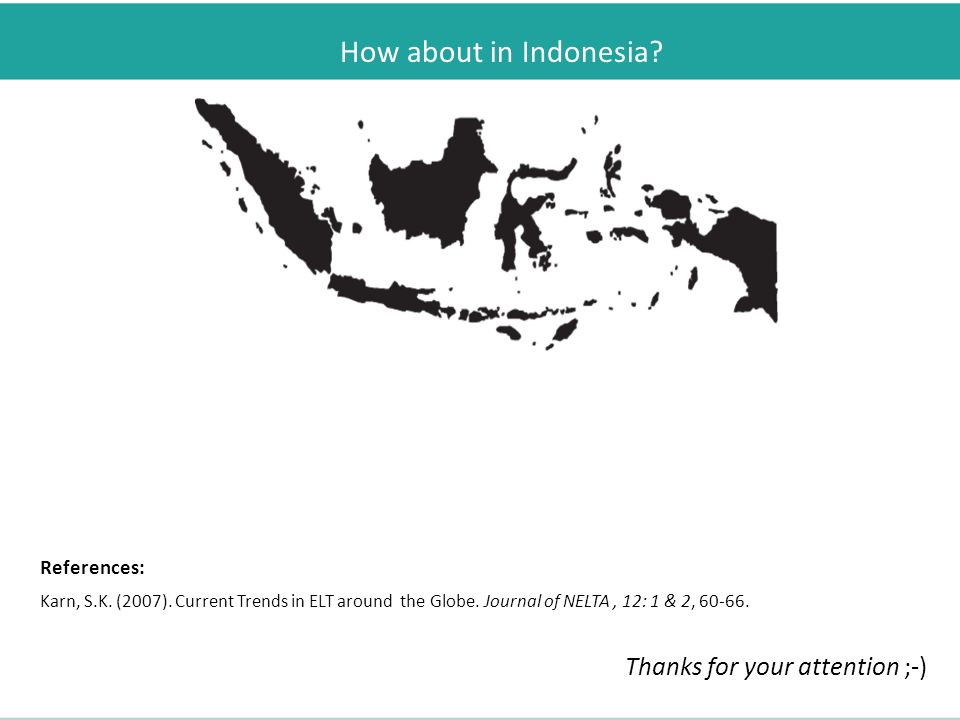 How about in Indonesia?

References:

Karn, S.K. (2007). Current Trends in ELT around the Globe. Journal of NELTA , 12: 1 & 2, 60-66.

Thanks for your attention ;-)